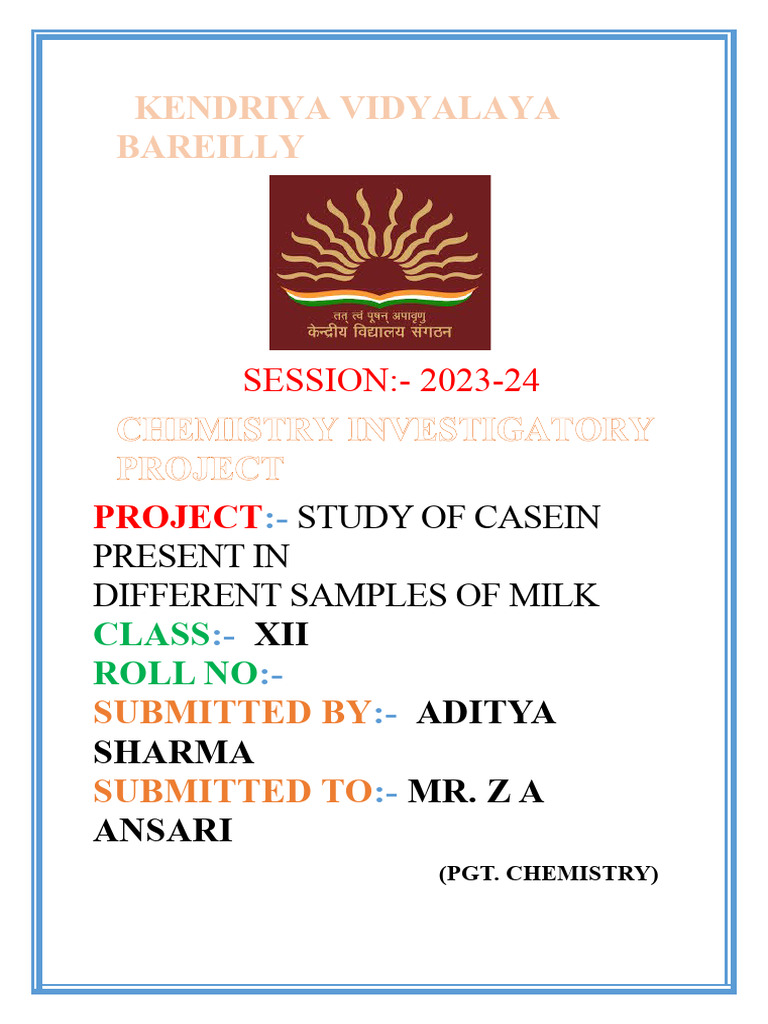 KENDRIYA VIDYALAYA BAREILLY

तत् त्वं पूषन् अपावृणु
केन्द्रीय विद्यालय संगठन

SESSION:- 2023-24

CHEMISTRY INVESTIGATORY PROJECT

PROJECT:- STUDY OF CASEIN PRESENT IN
DIFFERENT SAMPLES OF MILK
CLASS:- XII
ROLL NO:-
SUBMITTED BY:- ADITYA SHARMA
SUBMITTED TO:- MR. Z A ANSARI

(PGT. CHEMISTRY)